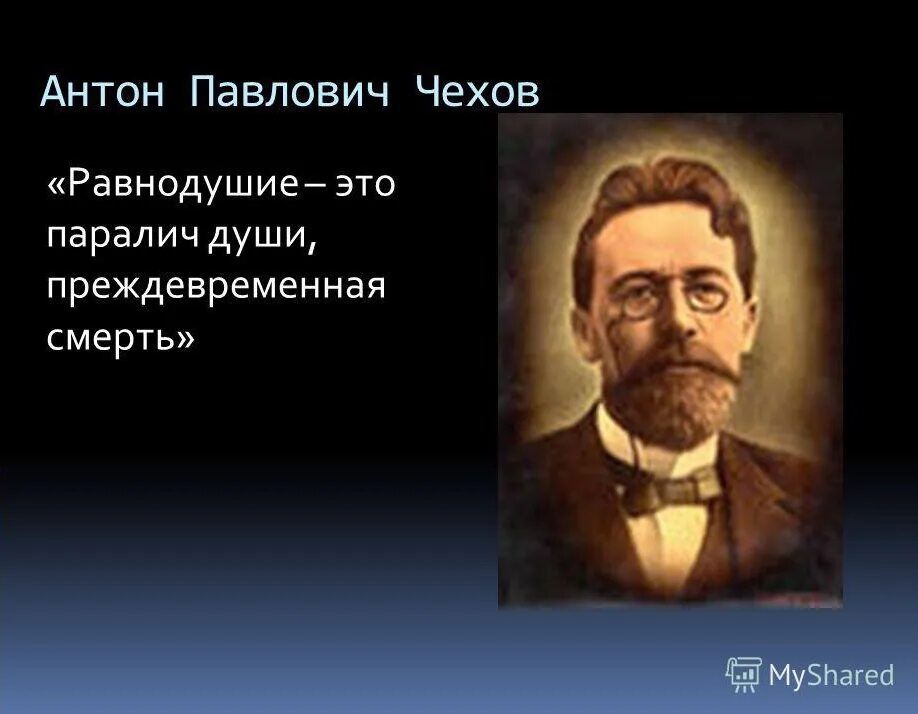 Антон Павлович Чехов

«Равнодушие – это паралич души, преждевременная смерть»

MyShared